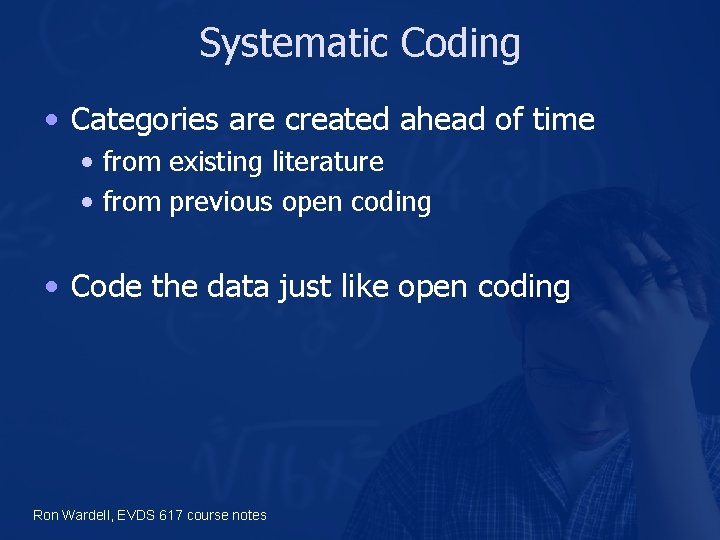 Systematic Coding

• Categories are created ahead of time
  • from existing literature
  • from previous open coding

• Code the data just like open coding

Ron Wardell, EVDS 617 course notes